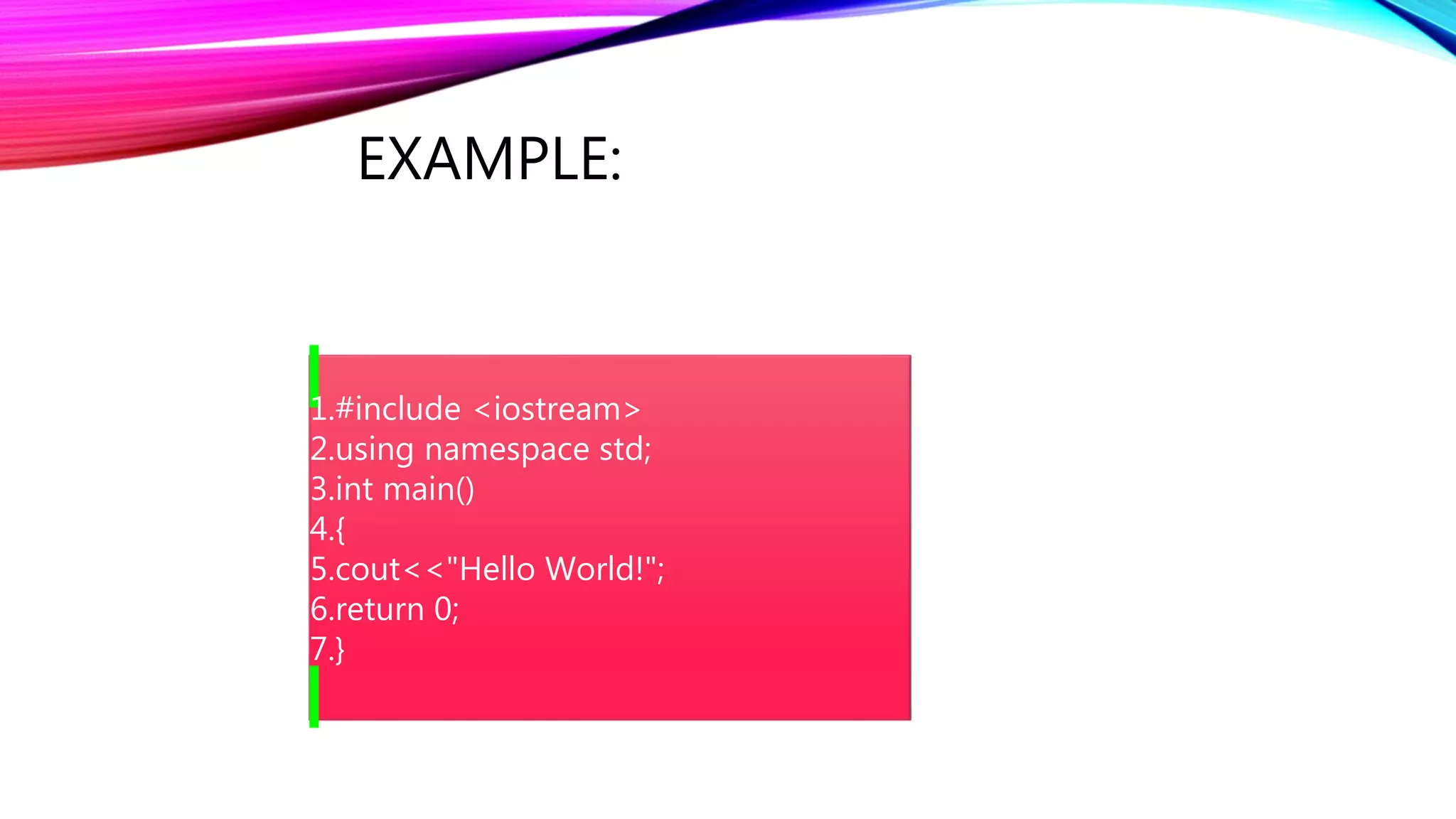 EXAMPLE:

1.#include <iostream>
2.using namespace std;
3.int main()
4.{
5.cout<<"Hello World!";
6.return 0;
7.}